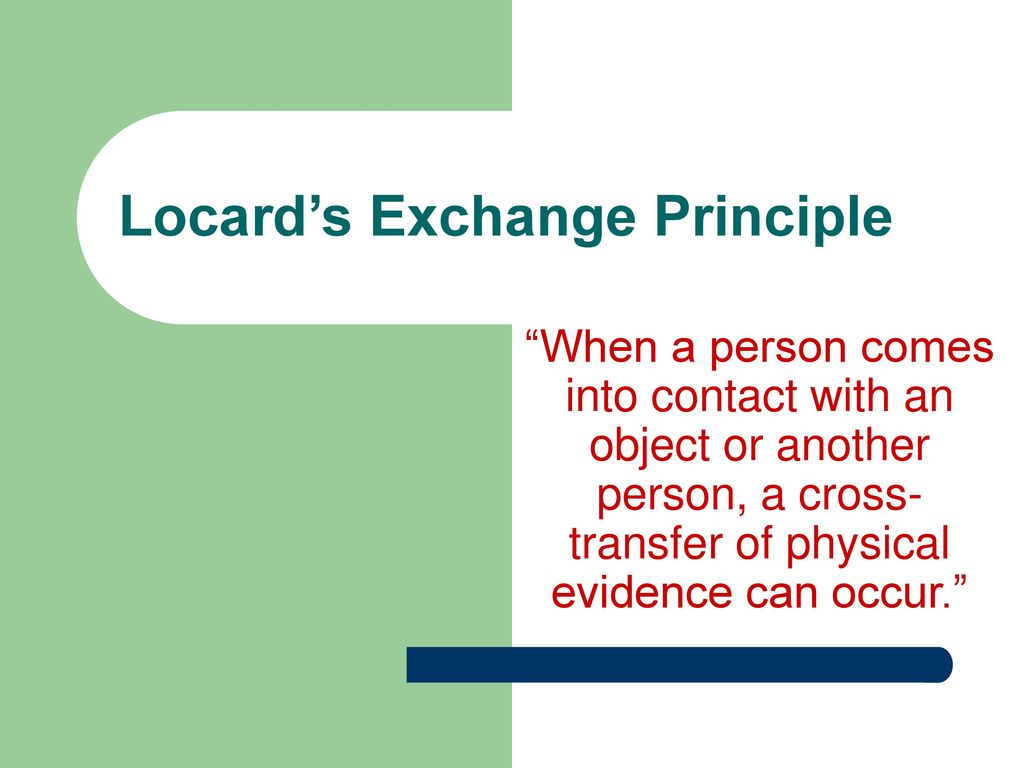 Locard’s Exchange Principle

“When a person comes into contact with an object or another person, a cross-transfer of physical evidence can occur.”